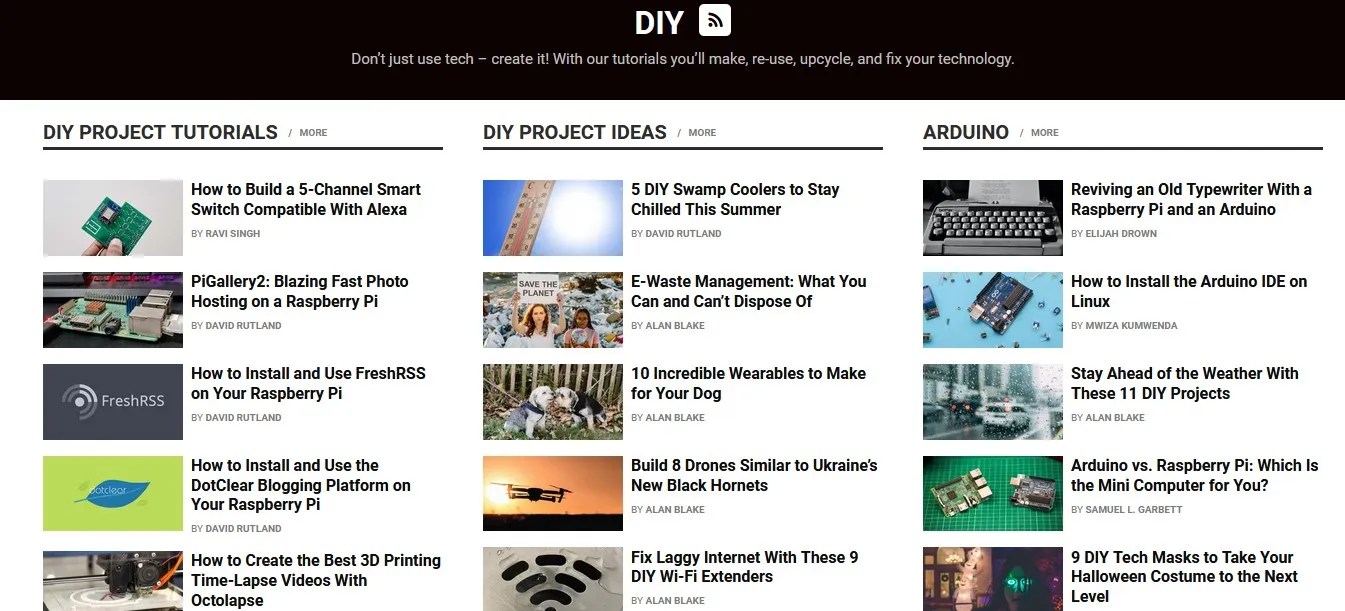 DIY

Don't just use tech – create it! With our tutorials you'll make, re-use, upcycle, and fix your technology.

DIY PROJECT TUTORIALS / MORE

How to Build a 5-Channel Smart Switch Compatible With Alexa
BY RAVI SINGH

PiGallery2: Blazing Fast Photo Hosting on a Raspberry Pi
BY DAVID RUTLAND

FreshRSS
How to Install and Use FreshRSS on Your Raspberry Pi
BY DAVID RUTLAND

dotclear
How to Install and Use the DotClear Blogging Platform on Your Raspberry Pi
BY DAVID RUTLAND

How to Create the Best 3D Printing Time-Lapse Videos With Octolapse

DIY PROJECT IDEAS / MORE

5 DIY Swamp Coolers to Stay Chilled This Summer
BY DAVID RUTLAND

SAVE THE PLANET
E-Waste Management: What You Can and Can't Dispose Of
BY ALAN BLAKE

10 Incredible Wearables to Make for Your Dog
BY ALAN BLAKE

Build 8 Drones Similar to Ukraine's New Black Hornets
BY ALAN BLAKE

Fix Laggy Internet With These 9 DIY Wi-Fi Extenders
BY ALAN BLAKE

ARDUINO / MORE

Reviving an Old Typewriter With a Raspberry Pi and an Arduino
BY ELIJAH DROWN

How to Install the Arduino IDE on Linux
BY MWIZA KUMWENDA

Stay Ahead of the Weather With These 11 DIY Projects
BY ALAN BLAKE

Arduino vs. Raspberry Pi: Which Is the Mini Computer for You?
BY SAMUEL L. GARBETT

9 DIY Tech Masks to Take Your Halloween Costume to the Next Level